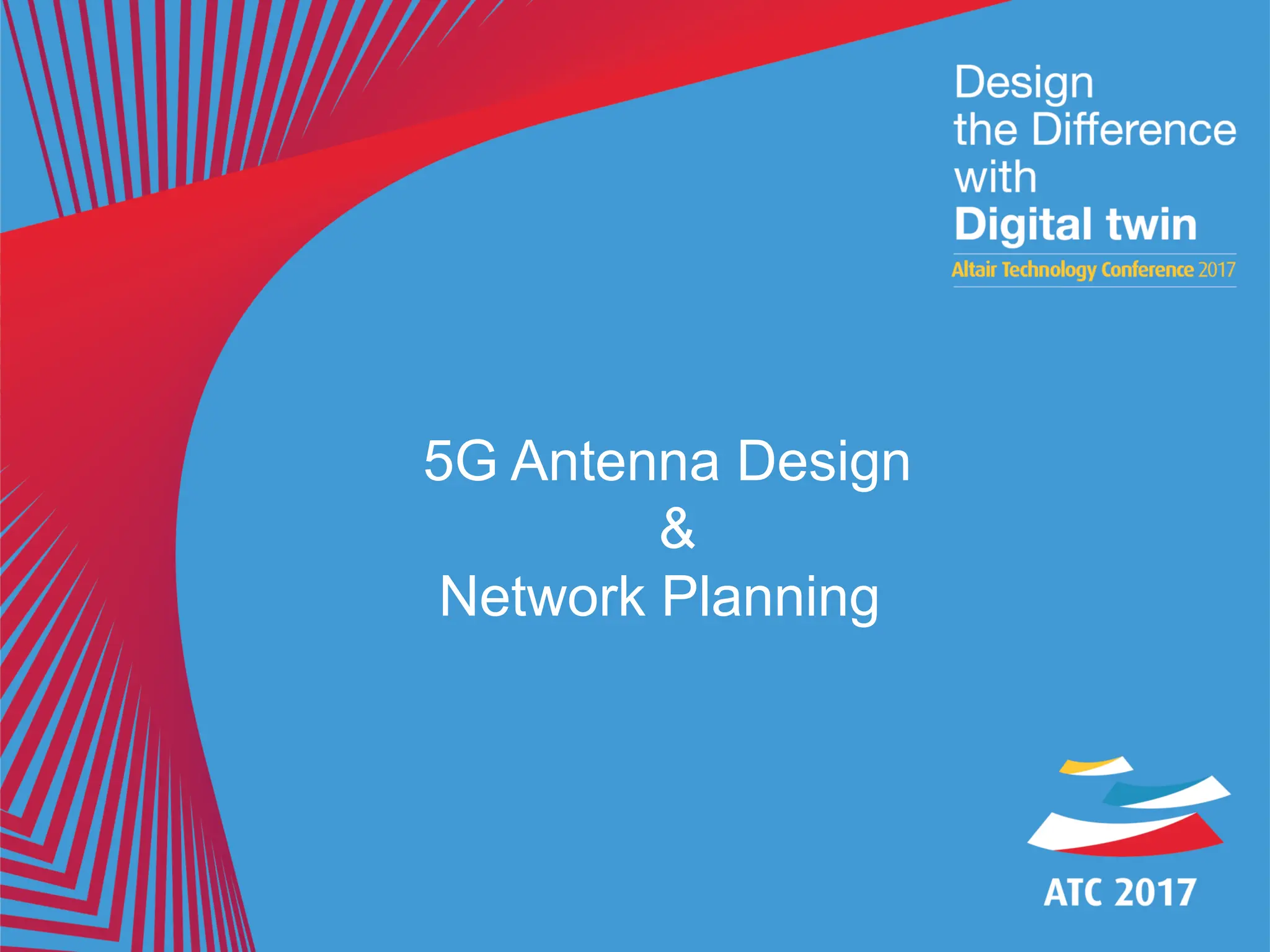 Design the Difference with Digital twin

Altair Technology Conference 2017

5G Antenna Design
&
Network Planning

ATC 2017